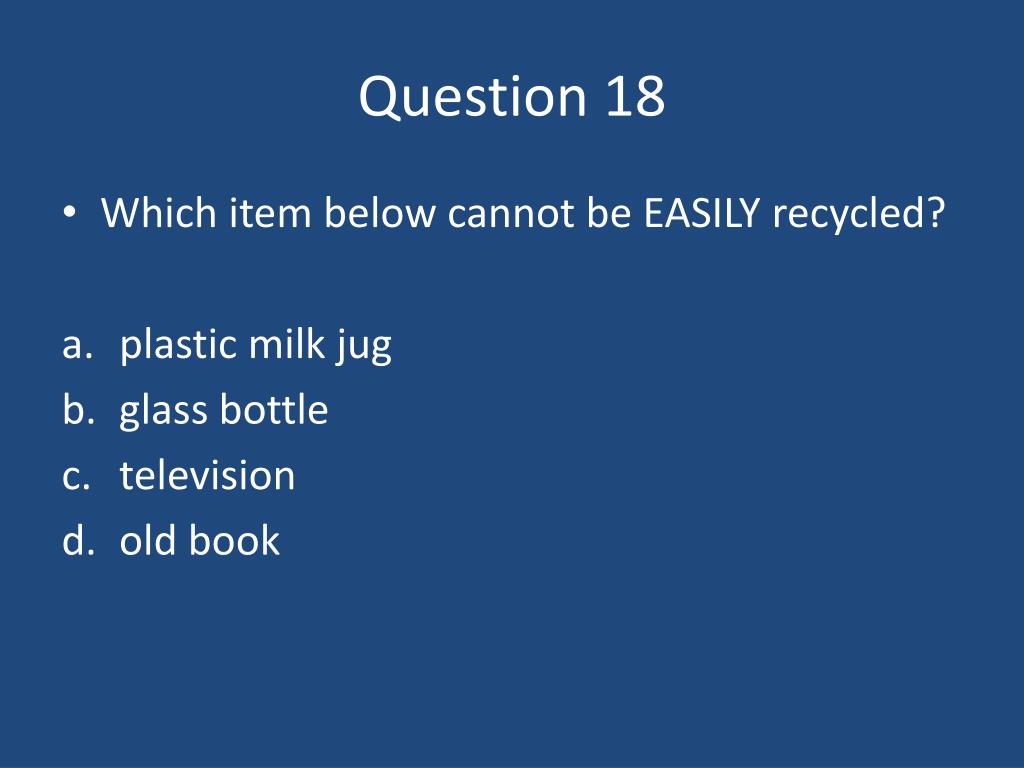 Question 18

• Which item below cannot be EASILY recycled?

a. plastic milk jug
b. glass bottle
c. television
d. old book